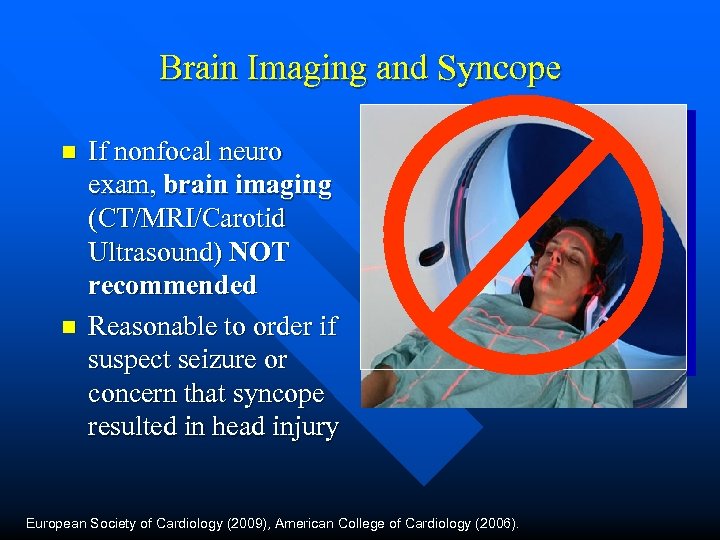 Brain Imaging and Syncope

- If nonfocal neuro exam, brain imaging (CT/MRI/Carotid Ultrasound) NOT recommended
- Reasonable to order if suspect seizure or concern that syncope resulted in head injury

European Society of Cardiology (2009), American College of Cardiology (2006).